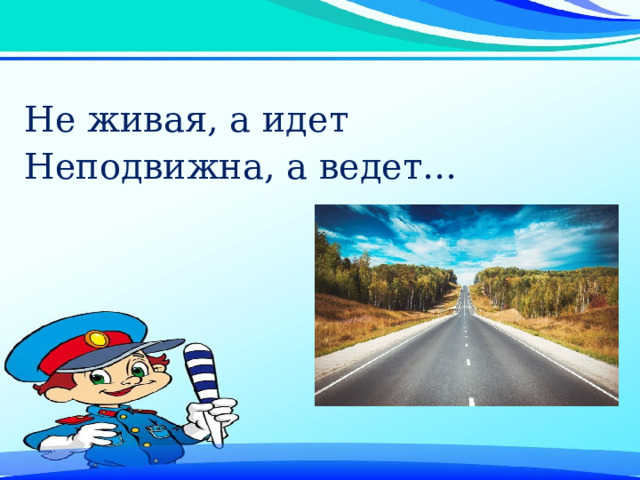 Не живая, а идет
Неподвижна, а ведет…